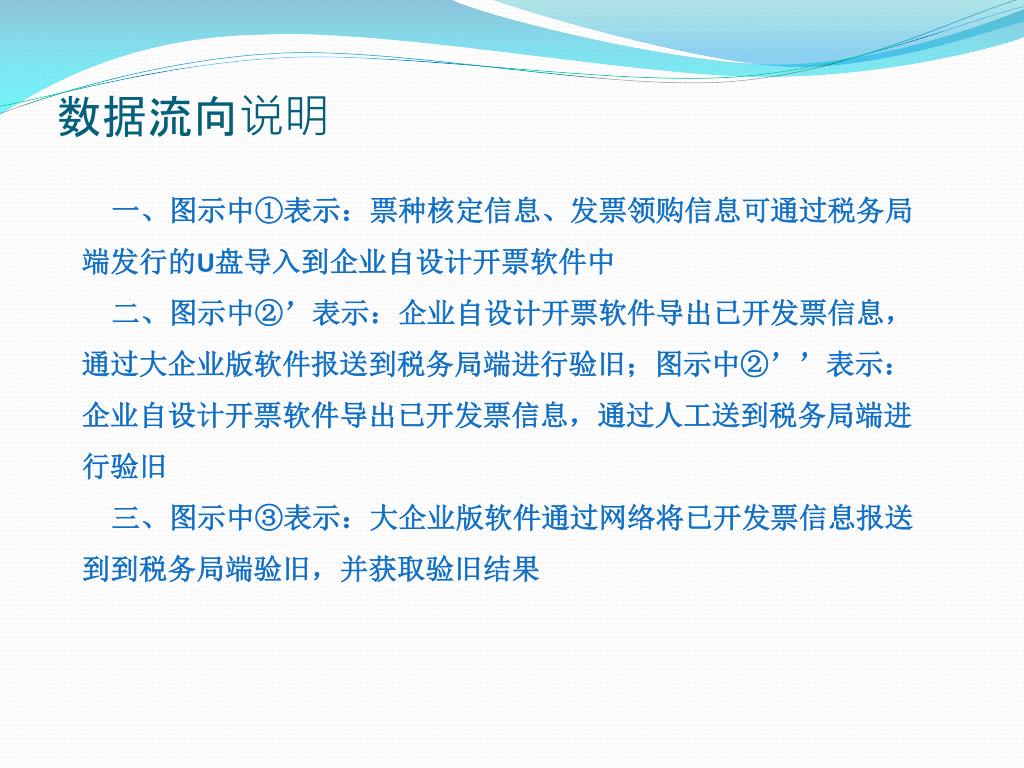 数据流向说明

一、图示中①表示：票种核定信息、发票领购信息可通过税务局端发行的U盘导入到企业自设计开票软件中

二、图示中②’表示：企业自设计开票软件导出已开发票信息，通过大企业版软件报送到税务局端进行验旧；图示中②’’表示：企业自设计开票软件导出已开发票信息，通过人工送到税务局端进行验旧

三、图示中③表示：大企业版软件通过网络将已开发票信息报送到到税务局端验旧，并获取验旧结果